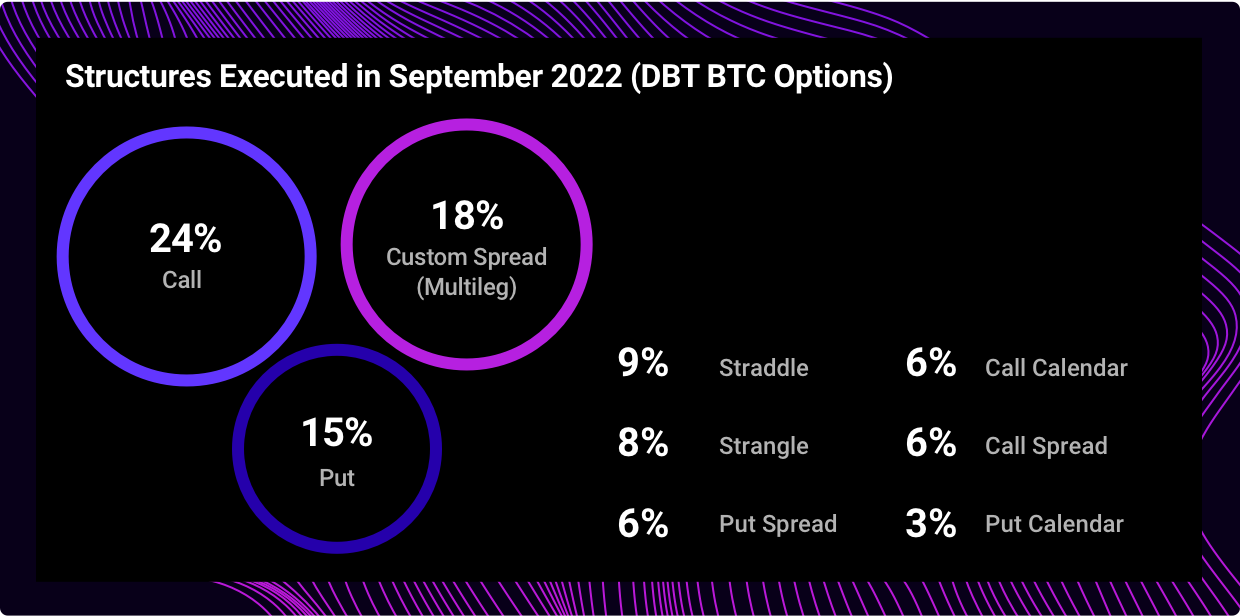 Structures Executed in September 2022 (DBT BTC Options)

24%
Call

18%
Custom Spread
(Multileg)

15%
Put

9% Straddle

8% Strangle

6% Put Spread

6% Call Calendar

6% Call Spread

3% Put Calendar